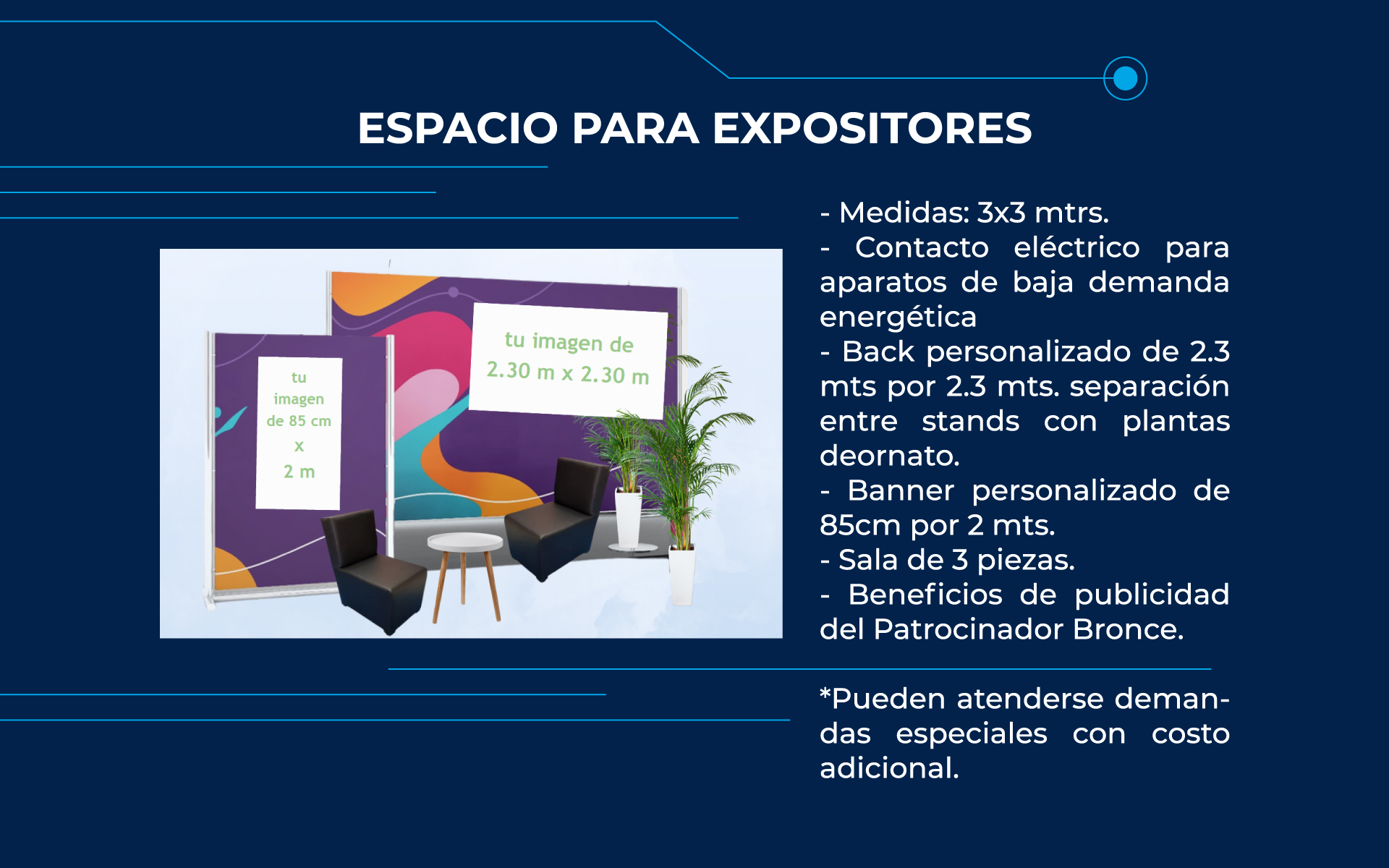 ESPACIO PARA EXPOSITORES

tu imagen de 85 cm x 2 m

tu imagen de 2.30 m x 2.30 m

- Medidas: 3x3 mtrs.
- Contacto eléctrico para aparatos de baja demanda energética
- Back personalizado de 2.3 mts por 2.3 mts. separación entre stands con plantas deornato.
- Banner personalizado de 85cm por 2 mts.
- Sala de 3 piezas.
- Beneficios de publicidad del Patrocinador Bronce.

*Pueden atenderse demandas especiales con costo adicional.